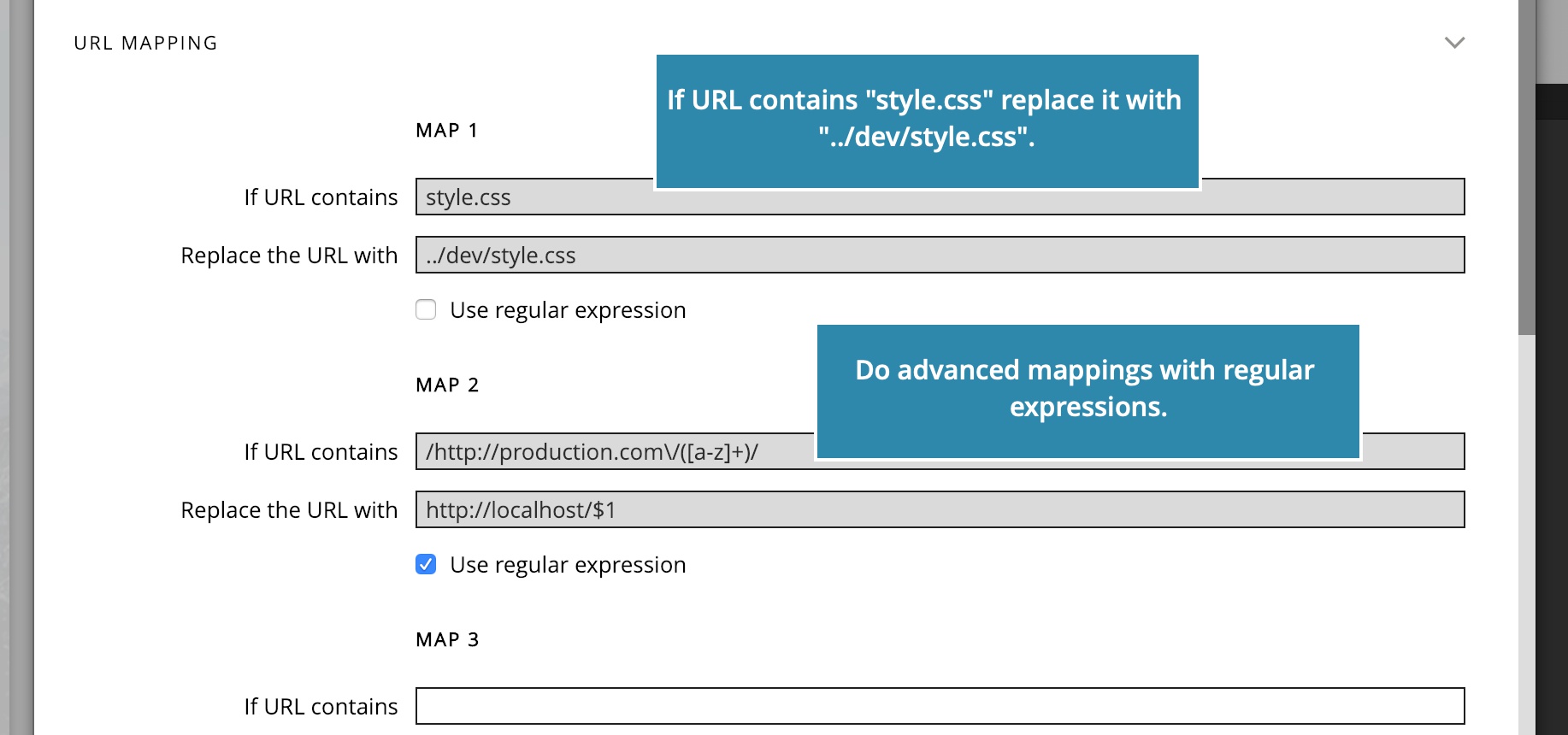 URL MAPPING

If URL contains "style.css" replace it with "../dev/style.css".

MAP 1

If URL contains style.css

Replace the URL with ../dev/style.css

Use regular expression

Do advanced mappings with regular expressions.

MAP 2

If URL contains /http://production.com\/([a-z]+)/

Replace the URL with http://localhost/$1

Use regular expression

MAP 3

If URL contains